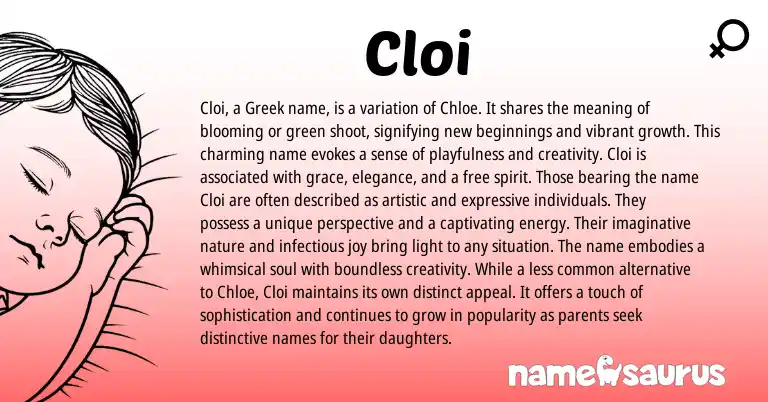 Cloi

Cloi, a Greek name, is a variation of Chloe. It shares the meaning of blooming or green shoot, signifying new beginnings and vibrant growth. This charming name evokes a sense of playfulness and creativity. Cloi is associated with grace, elegance, and a free spirit. Those bearing the name Cloi are often described as artistic and expressive individuals. They possess a unique perspective and a captivating energy. Their imaginative nature and infectious joy bring light to any situation. The name embodies a whimsical soul with boundless creativity. While a less common alternative to Chloe, Cloi maintains its own distinct appeal. It offers a touch of sophistication and continues to grow in popularity as parents seek distinctive names for their daughters.

namesaurus